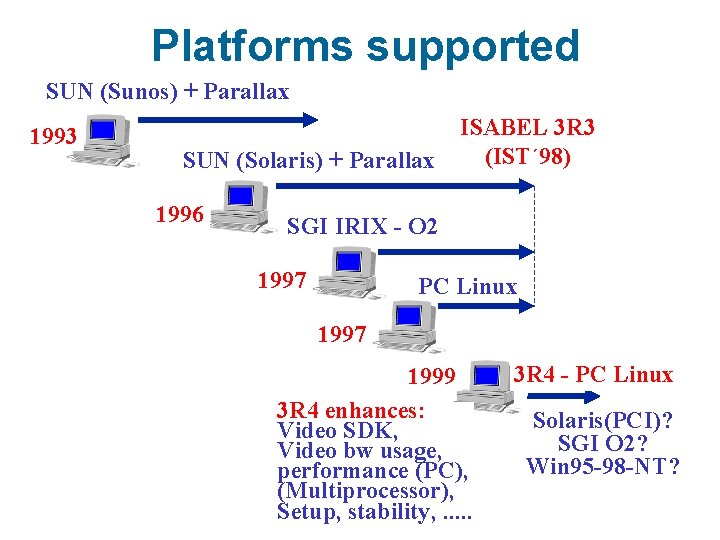 Platforms supported

SUN (Sunos) + Parallax

1993

ISABEL 3R3
(IST´98)

SUN (Solaris) + Parallax

1996

SGI IRIX - O2

1997

PC Linux

1997

1999

3R4 - PC Linux

3R4 enhances:
Video SDK,
Video bw usage,
performance (PC),
(Multiprocessor),
Setup, stability, .....

Solaris(PCI)?
SGI O2?
Win95-98-NT?